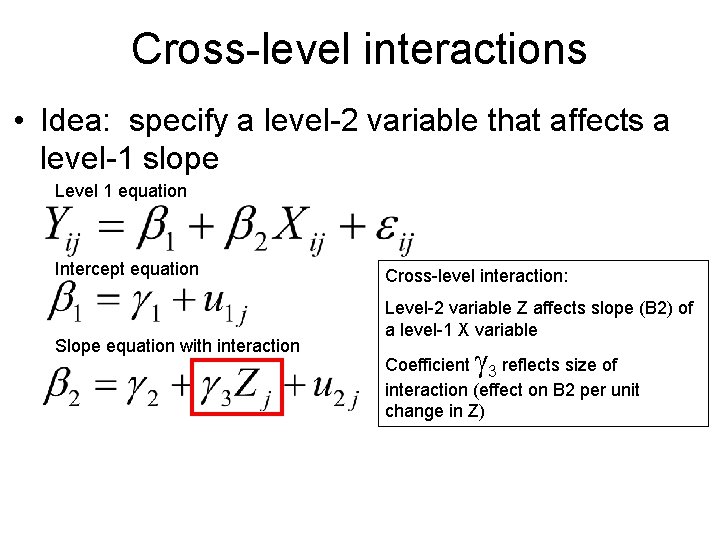 Cross-level interactions

• Idea: specify a level-2 variable that affects a level-1 slope

Level 1 equation

$Y_{ij} = \beta_1 + \beta_2 X_{ij} + \varepsilon_{ij}$

Intercept equation

$\beta_1 = \gamma_1 + u_{1j}$

Slope equation with interaction

$\beta_2 = \gamma_2 + \gamma_3 Z_j + u_{2j}$

Cross-level interaction:

Level-2 variable Z affects slope (B2) of a level-1 X variable

Coefficient $\gamma_3$ reflects size of interaction (effect on B2 per unit change in Z)